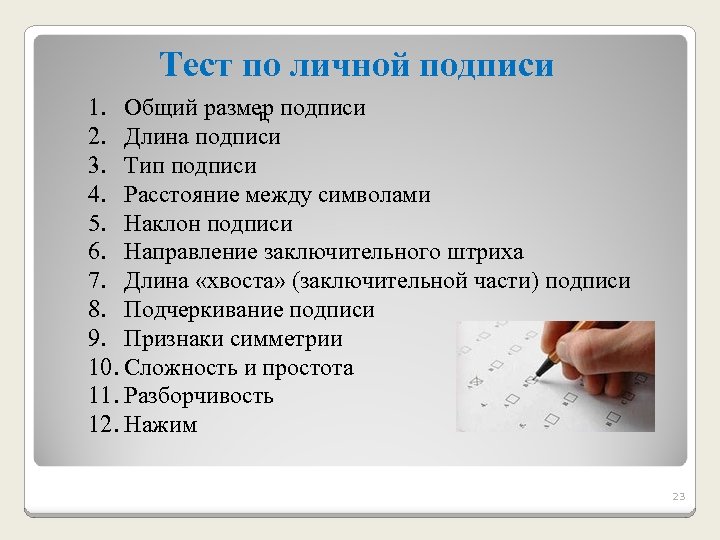 Тест по личной подписи

1. Общий размер подписи
2. Длина подписи
3. Тип подписи
4. Расстояние между символами
5. Наклон подписи
6. Направление заключительного штриха
7. Длина «хвоста» (заключительной части) подписи
8. Подчеркивание подписи
9. Признаки симметрии
10. Сложность и простота
11. Разборчивость
12. Нажим

23